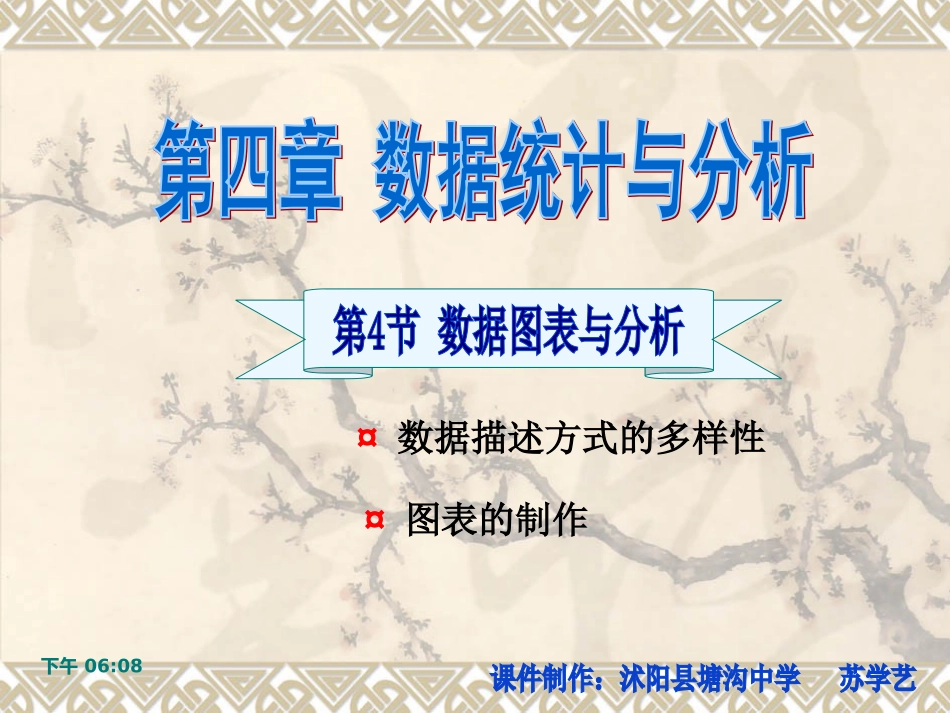 第四章 数据统计与分析

第4节 数据图表与分析

¤ 数据描述方式的多样性

¤ 图表的制作

下午 06:08

课件制作：沭阳县塘沟中学 苏学艺